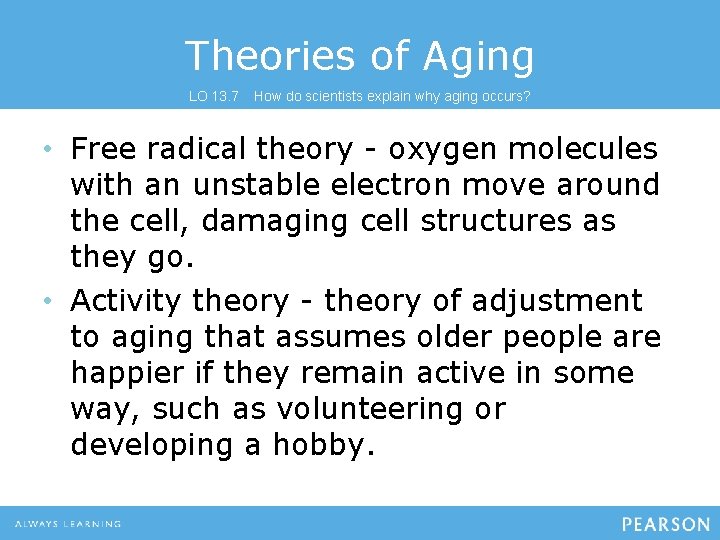 Theories of Aging

LO 13.7 How do scientists explain why aging occurs?

• Free radical theory - oxygen molecules with an unstable electron move around the cell, damaging cell structures as they go.
• Activity theory - theory of adjustment to aging that assumes older people are happier if they remain active in some way, such as volunteering or developing a hobby.

ALWAYS LEARNING

PEARSON